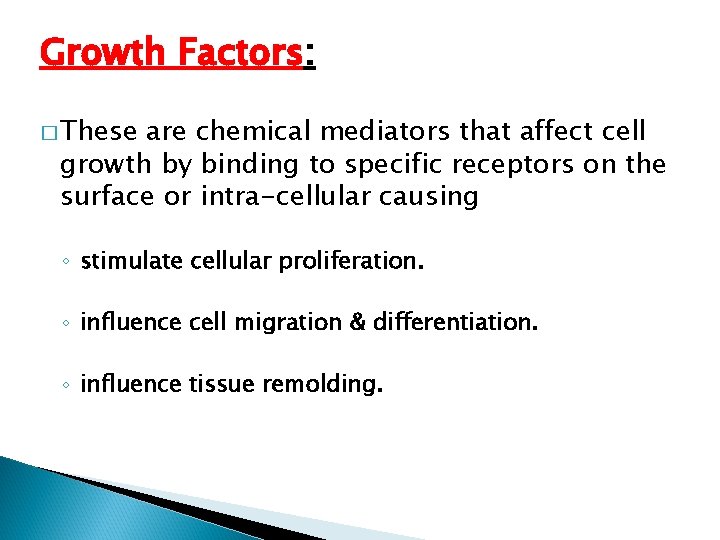 Growth Factors:

□ These are chemical mediators that affect cell growth by binding to specific receptors on the surface or intra-cellular causing

◦ stimulate cellular proliferation.

◦ influence cell migration & differentiation.

◦ influence tissue remolding.